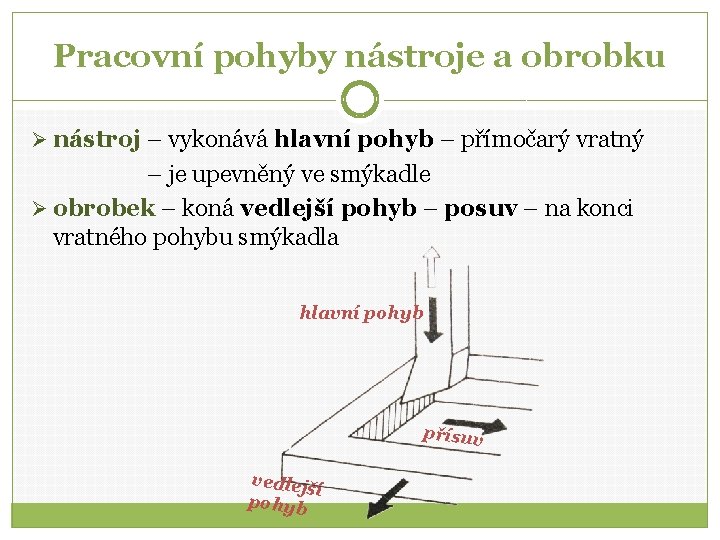 Pracovní pohyby nástroje a obrobku

➢ nástroj – vykonává hlavní pohyb – přímočarý vratný
– je upevněný ve smýkadle

➢ obrobek – koná vedlejší pohyb – posuv – na konci vratného pohybu smýkadla

hlavní pohyb

přísuv

vedlejší pohyb